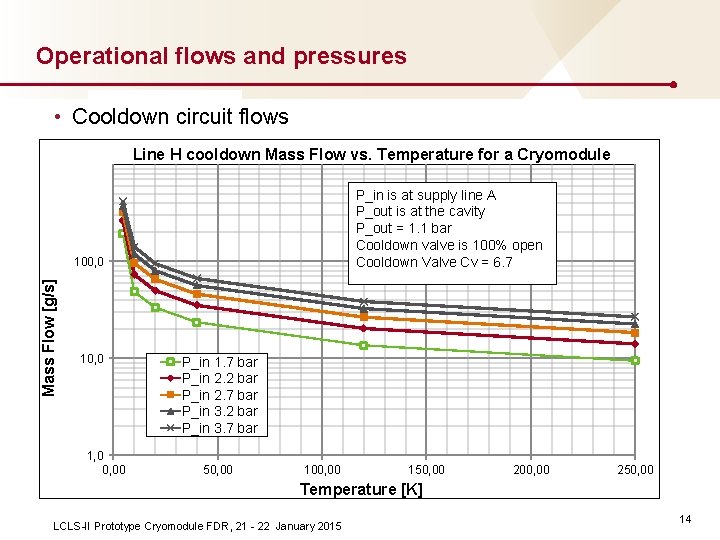 Operational flows and pressures

• Cooldown circuit flows

Line H cooldown Mass Flow vs. Temperature for a Cryomodule

P_in is at supply line A
P_out is at the cavity
P_out = 1.1 bar
Cooldown valve is 100% open
Cooldown Valve Cv = 6.7

Mass Flow [g/s]

100,0
10,0
1,0

P_in 1.7 bar
P_in 2.2 bar
P_in 2.7 bar
P_in 3.2 bar
P_in 3.7 bar

0,00 50,00 100,00 150,00 200,00 250,00

Temperature [K]

LCLS-II Prototype Cryomodule FDR, 21 - 22 January 2015

14